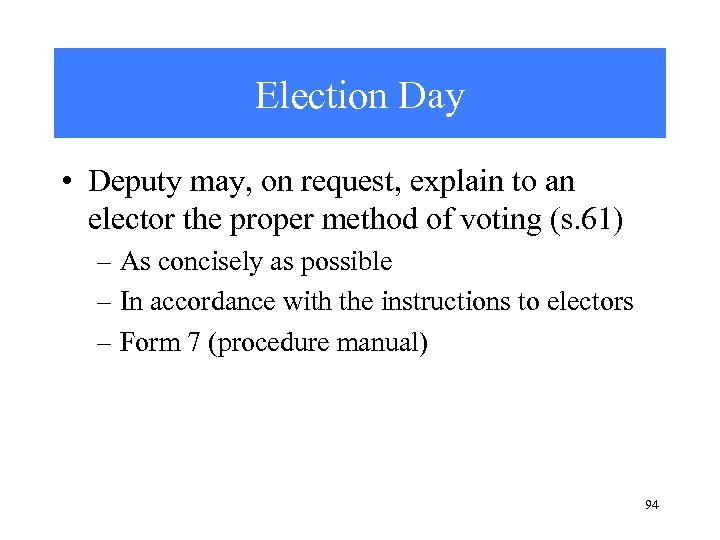 Election Day

• Deputy may, on request, explain to an elector the proper method of voting (s.61)
– As concisely as possible
– In accordance with the instructions to electors
– Form 7 (procedure manual)

94